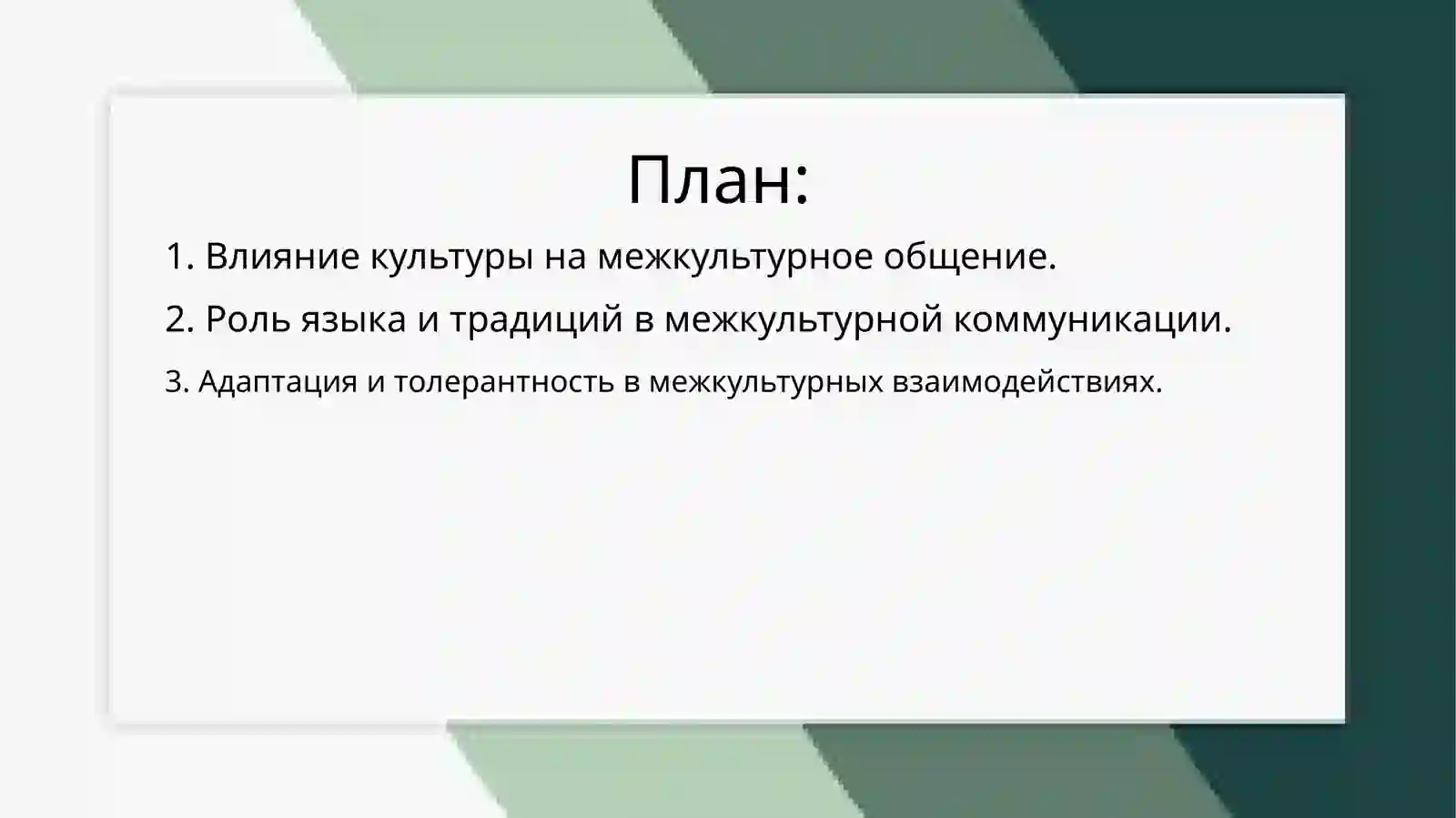 План:

1. Влияние культуры на межкультурное общение.

2. Роль языка и традиций в межкультурной коммуникации.

3. Адаптация и толерантность в межкультурных взаимодействиях.